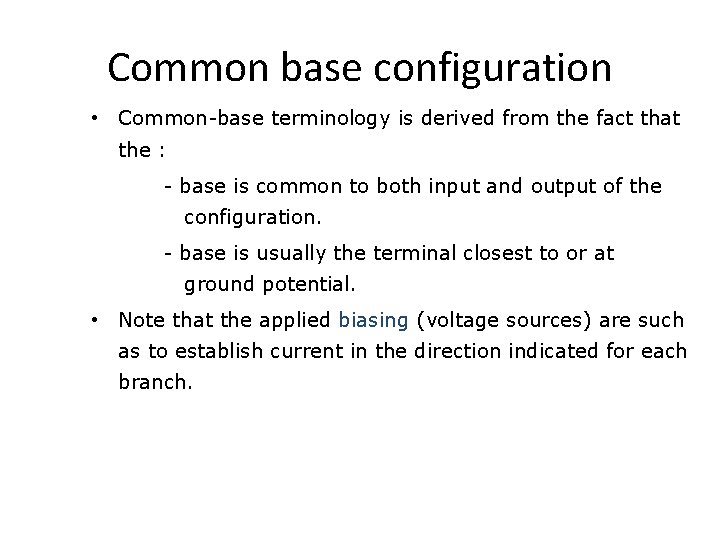 Common base configuration

• Common-base terminology is derived from the fact that the :

- base is common to both input and output of the configuration.

- base is usually the terminal closest to or at ground potential.

• Note that the applied biasing (voltage sources) are such as to establish current in the direction indicated for each branch.